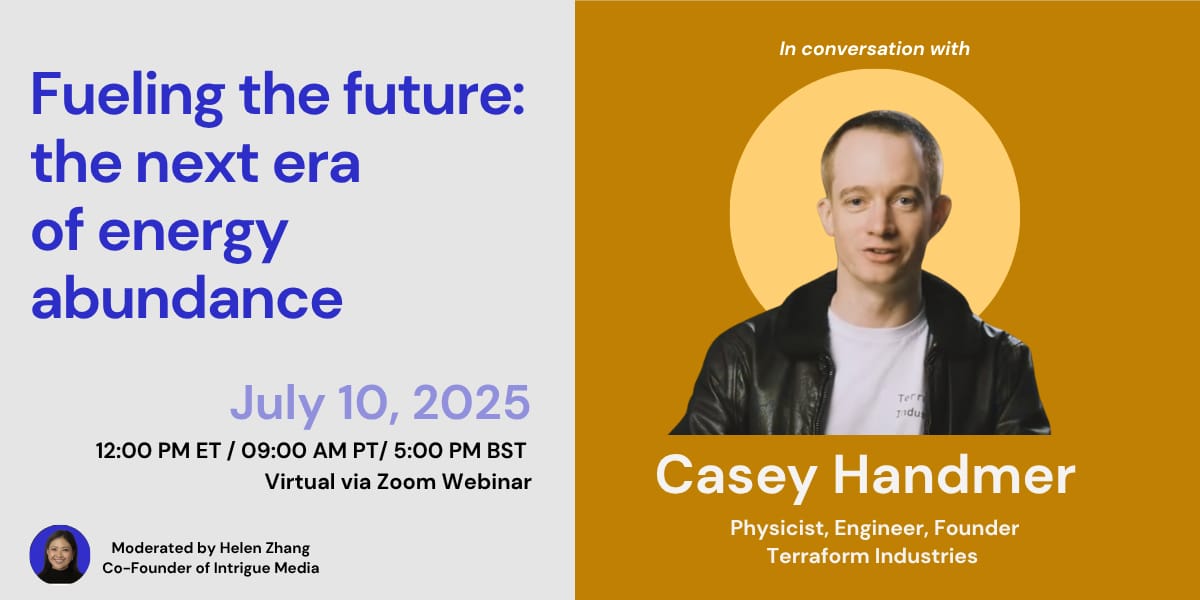 Fueling the future: the next era of energy abundance

July 10, 2025

12:00 PM ET / 09:00 AM PT/ 5:00 PM BST
Virtual via Zoom Webinar

Moderated by Helen Zhang
Co-Founder of Intrigue Media

In conversation with

Terr
Indu

Casey Handmer

Physicist, Engineer, Founder
Terraform Industries